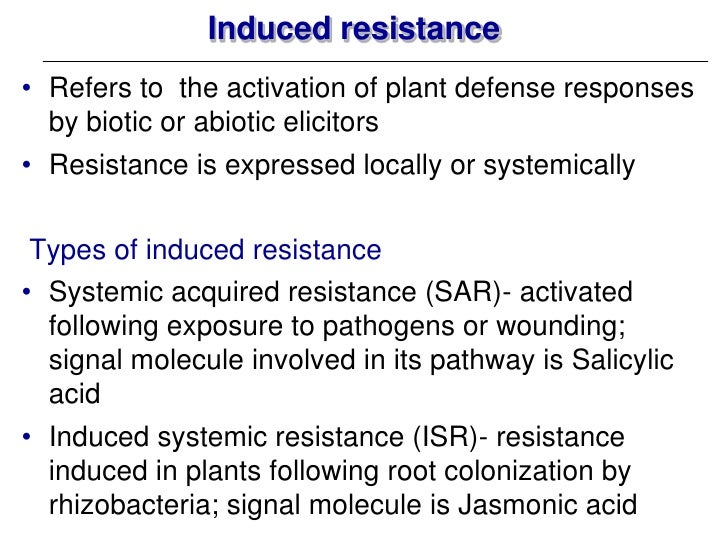 Induced resistance

• Refers to the activation of plant defense responses by biotic or abiotic elicitors
• Resistance is expressed locally or systemically

Types of induced resistance
• Systemic acquired resistance (SAR)- activated following exposure to pathogens or wounding; signal molecule involved in its pathway is Salicylic acid
• Induced systemic resistance (ISR)- resistance induced in plants following root colonization by rhizobacteria; signal molecule is Jasmonic acid